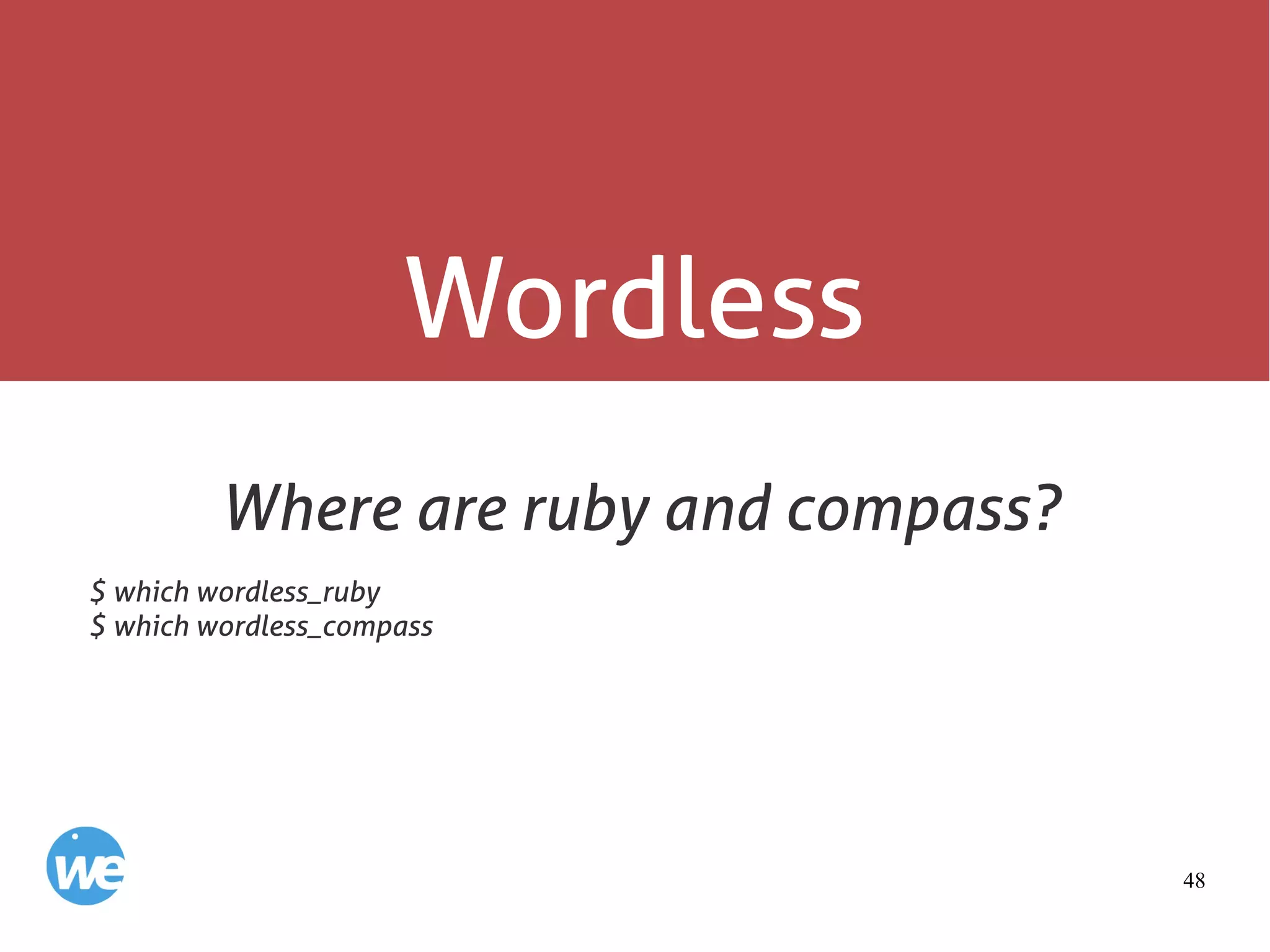 Wordless

Where are ruby and compass?

\$ which wordless_ruby
\$ which wordless_compass

we

48